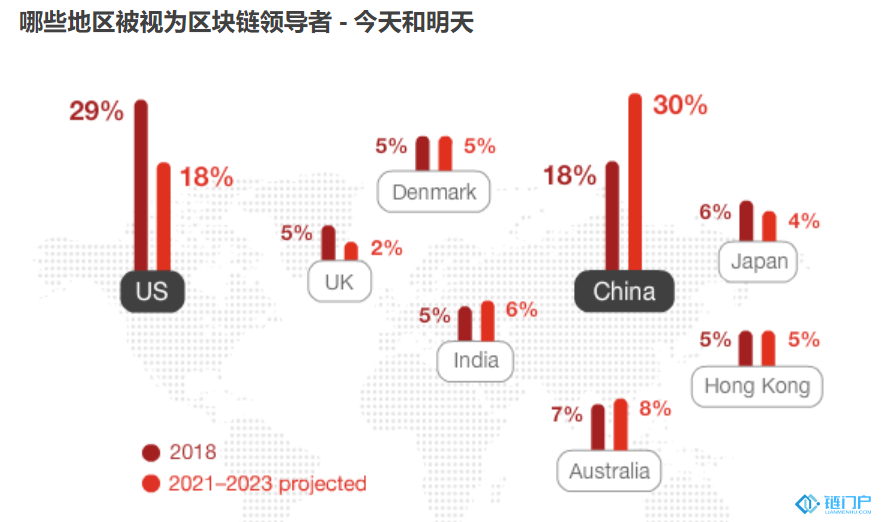 哪些地区被视为区块链领导者 - 今天和明天

29%
18%
US

5%
5%
Denmark

5%
2%
UK

5%
6%
India

18%
30%
China

6%
4%
Japan

5%
5%
Hong Kong

7%
8%
Australia

2018
2021–2023 projected

链门户